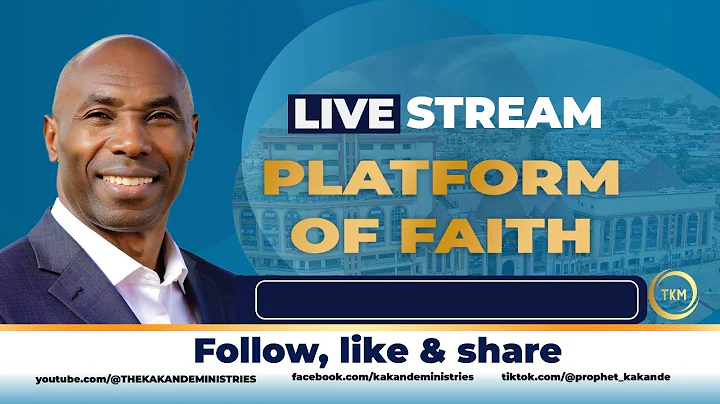 LIVE STREAM

PLATFORM OF FAITH

TKM

Follow, like & share

youtube.com/@THEKAKANDEMINISTRIES facebook.com/kakandeministries tiktok.com/@prophet_kakande